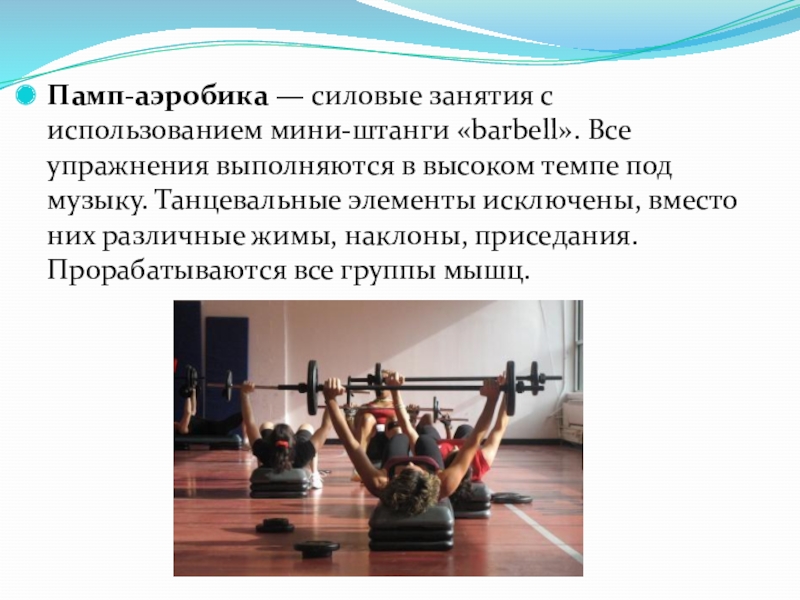 Памп-аэробика — силовые занятия с использованием мини-штанги «barbell». Все упражнения выполняются в высоком темпе под музыку. Танцевальные элементы исключены, вместо них различные жимы, наклоны, приседания. Прорабатываются все группы мышц.